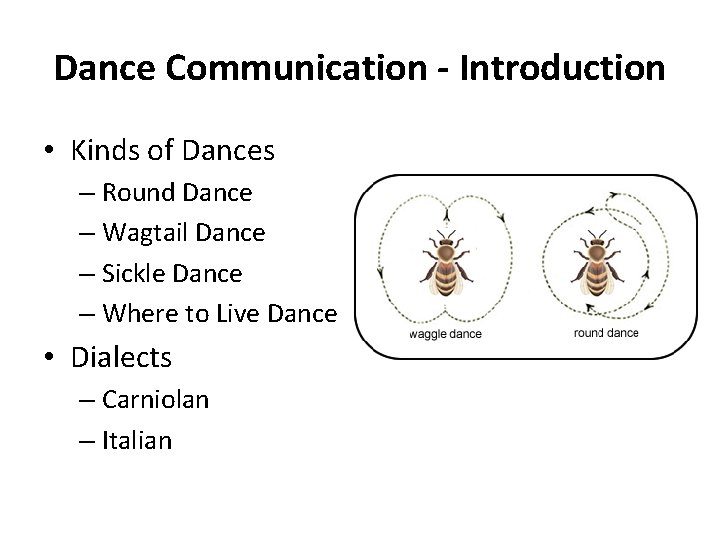 Dance Communication - Introduction

• Kinds of Dances
– Round Dance
– Wagtail Dance
– Sickle Dance
– Where to Live Dance
• Dialects
– Carniolan
– Italian

waggle dance

round dance